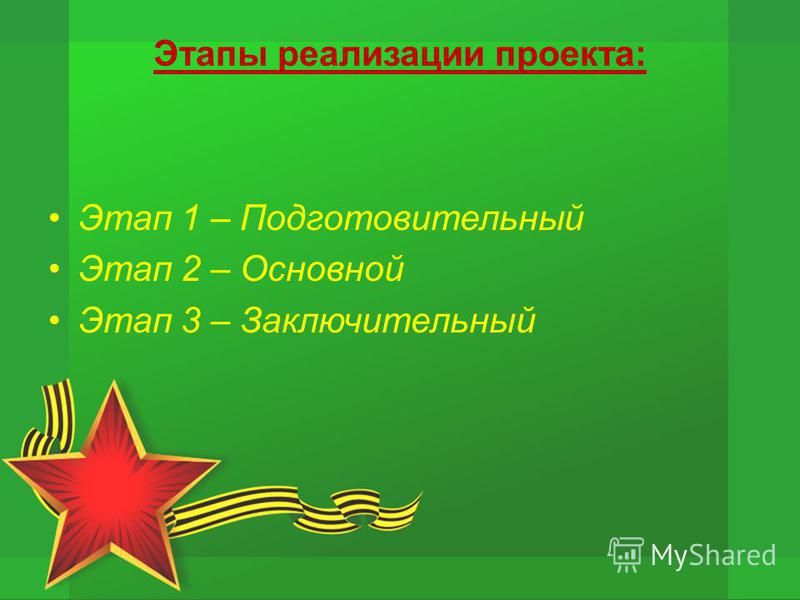 Этапы реализации проекта:

• Этап 1 – Подготовительный
• Этап 2 – Основной
• Этап 3 – Заключительный

MyShared